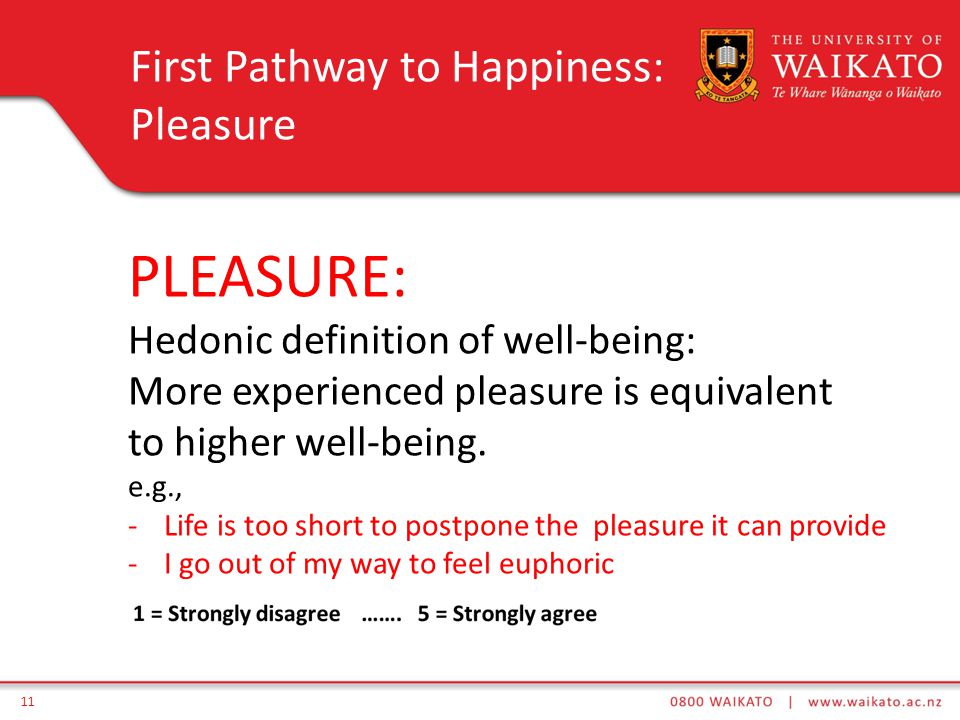 First Pathway to Happiness: Pleasure

THE UNIVERSITY OF WAIKATO
Te Whare Wānanga o Waikato

PLEASURE:

Hedonic definition of well-being:
More experienced pleasure is equivalent to higher well-being.

e.g.,
- Life is too short to postpone the pleasure it can provide
- I go out of my way to feel euphoric

1 = Strongly disagree ……. 5 = Strongly agree

11

0800 WAIKATO | www.waikato.ac.nz